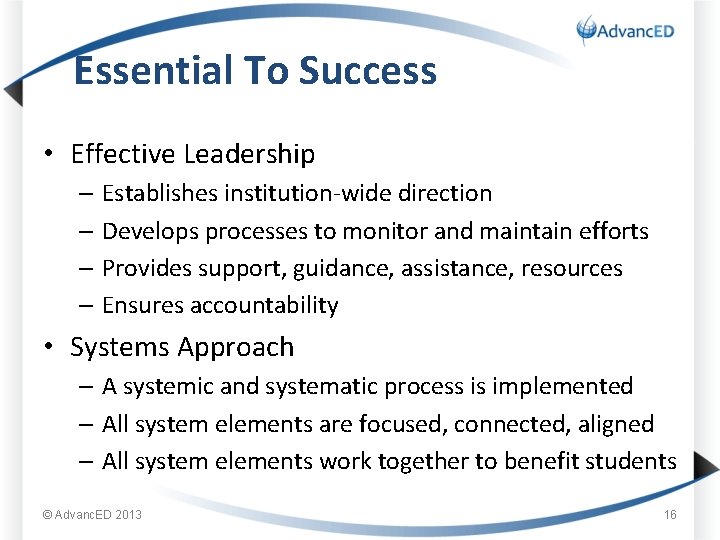 AdvancED

Essential To Success

• Effective Leadership
– Establishes institution-wide direction
– Develops processes to monitor and maintain efforts
– Provides support, guidance, assistance, resources
– Ensures accountability

• Systems Approach
– A systemic and systematic process is implemented
– All system elements are focused, connected, aligned
– All system elements work together to benefit students

© AdvancED 2013

16